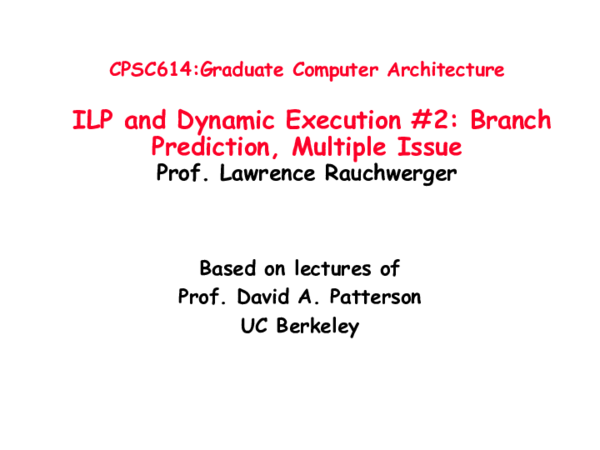 CPSC614:Graduate Computer Architecture

ILP and Dynamic Execution #2: Branch Prediction, Multiple Issue
Prof. Lawrence Rauchwerger

Based on lectures of
Prof. David A. Patterson
UC Berkeley